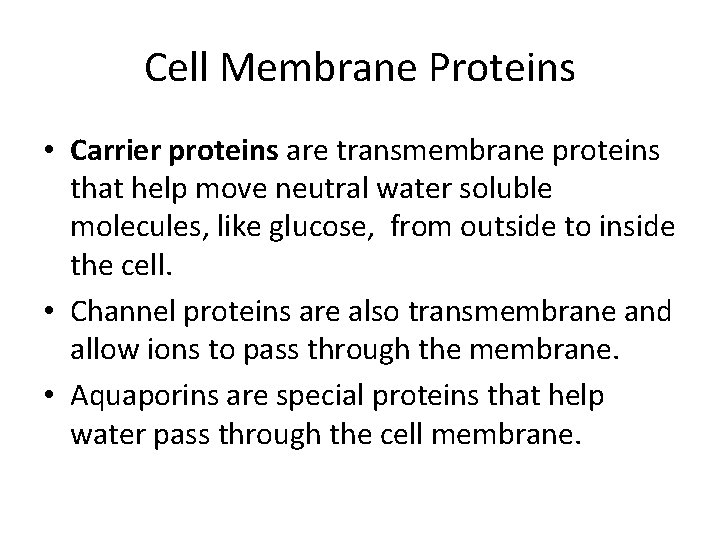 Cell Membrane Proteins

• Carrier proteins are transmembrane proteins that help move neutral water soluble molecules, like glucose, from outside to inside the cell.

• Channel proteins are also transmembrane and allow ions to pass through the membrane.

• Aquaporins are special proteins that help water pass through the cell membrane.